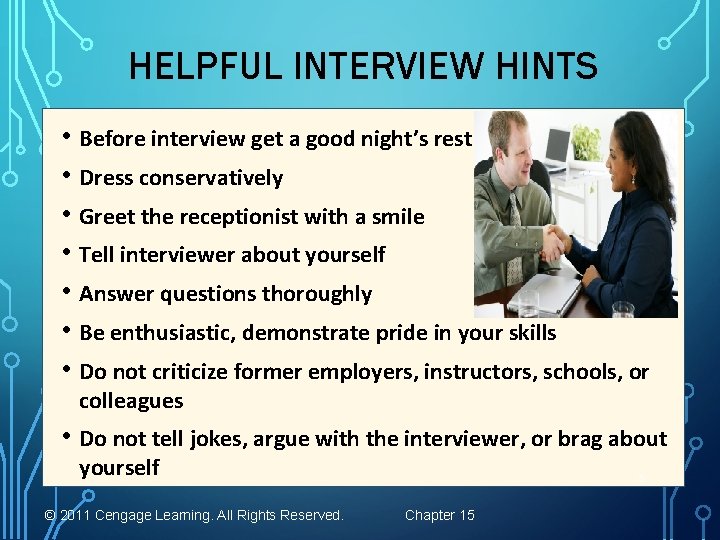 HELPFUL INTERVIEW HINTS

• Before interview get a good night's rest
• Dress conservatively
• Greet the receptionist with a smile
• Tell interviewer about yourself
• Answer questions thoroughly
• Be enthusiastic, demonstrate pride in your skills
• Do not criticize former employers, instructors, schools, or colleagues
• Do not tell jokes, argue with the interviewer, or brag about yourself

© 2011 Cengage Learning. All Rights Reserved. Chapter 15